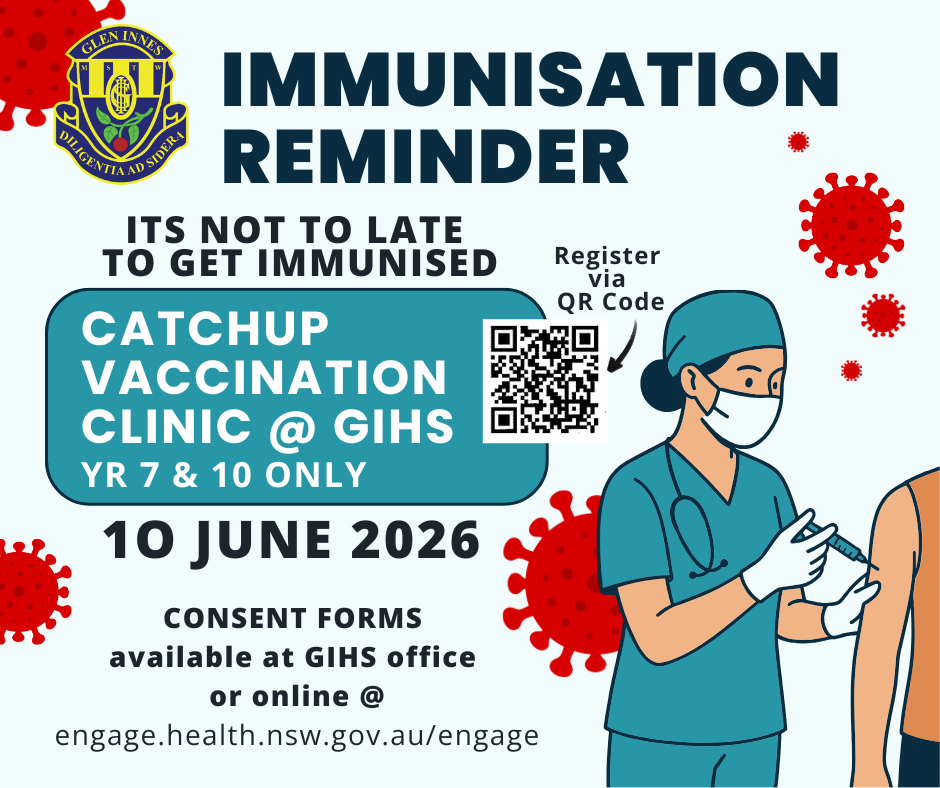 GLEN INNES
M S T W
DILIGENTIA AD SIDERA

IMMUNISATION REMINDER

ITS NOT TO LATE TO GET IMMUNISED

Register via QR Code

CATCHUP VACCINATION CLINIC @ GIHS
YR 7 & 10 ONLY

1O JUNE 2026

CONSENT FORMS available at GIHS office or online @
engage.health.nsw.gov.au/engage